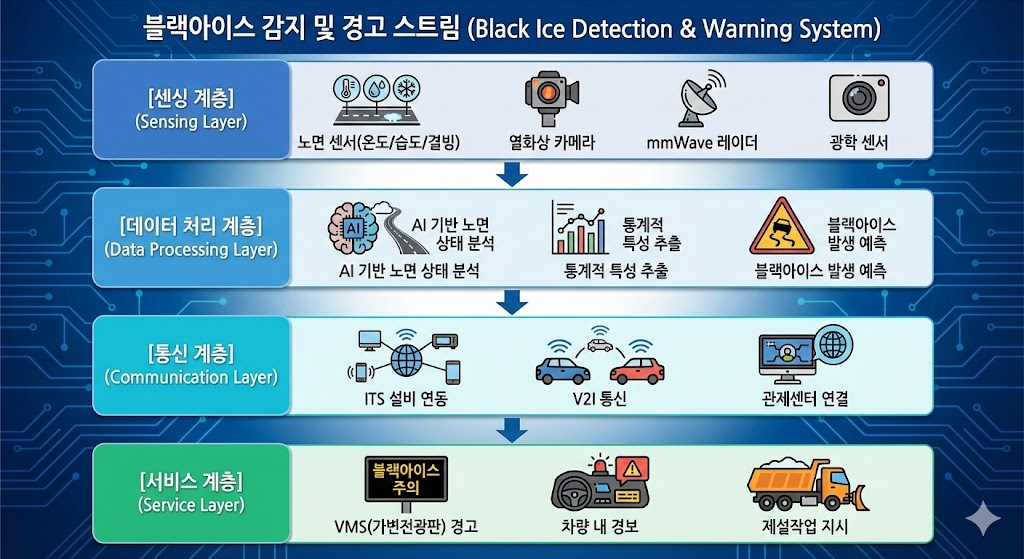 블랙아이스 감지 및 경고 스트림 (Black Ice Detection & Warning System)

[센싱 계층]
(Sensing Layer)

노면 센서(온도/습도/결빙)

열화상 카메라

mmWave 레이더

광학 센서

[데이터 처리 계층]
(Data Processing Layer)

AI

AI 기반 노면 상태 분석

AI 기반 노면 상태 분석

통계적 특성 추출

통계적 특성 추출

블랙아이스 발생 예측

블랙아이스 발생 예측

[통신 계층]
(Communication Layer)

ITS 설비 연동

V2I 통신

관제센터 연결

[서비스 계층]
(Service Layer)

블랙아이스 주의

VMS(가변전광판) 경고

차량 내 경보

제설작업 지시